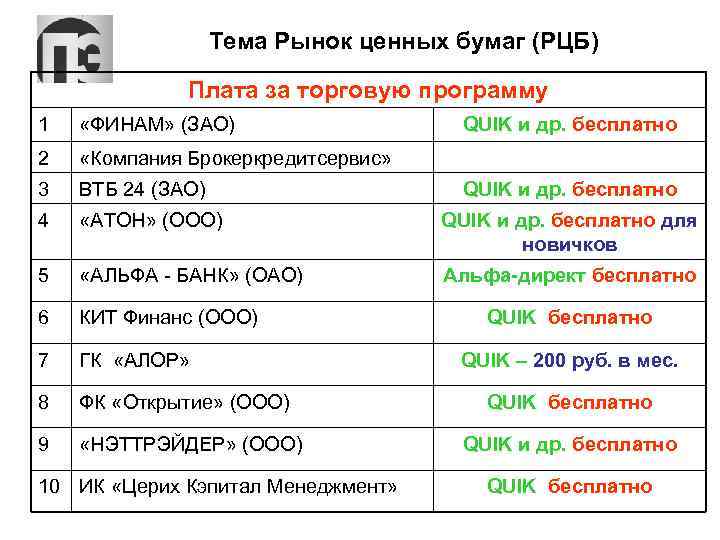 Тема Рынок ценных бумаг (РЦБ)

| Плата за торговую программу | | |
|---|---|---|
| 1 | «ФИНАМ» (ЗАО) | QUIK и др. бесплатно |
| 2 | «Компания Брокеркредитсервис» | |
| 3 | ВТБ 24 (ЗАО) | QUIK и др. бесплатно |
| 4 | «АТОН» (ООО) | QUIK и др. бесплатно для новичков |
| 5 | «АЛЬФА - БАНК» (ОАО) | Альфа-директ бесплатно |
| 6 | КИТ Финанс (ООО) | QUIK бесплатно |
| 7 | ГК «АЛОР» | QUIK – 200 руб. в мес. |
| 8 | ФК «Открытие» (ООО) | QUIK бесплатно |
| 9 | «НЭТТРЭЙДЕР» (ООО) | QUIK и др. бесплатно |
| 10 | ИК «Церих Кэпитал Менеджмент» | QUIK бесплатно |